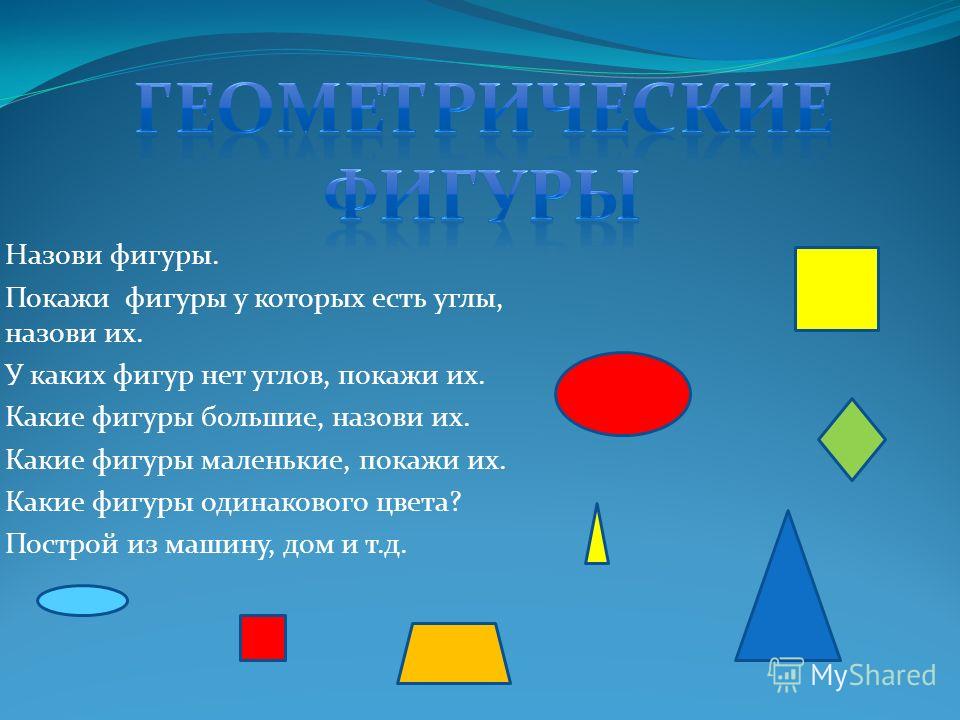 ГЕОМЕТРИЧЕСКИЕ ФИГУРЫ

Назови фигуры.

Покажи  фигуры у которых есть углы, назови их.

У каких фигур нет углов, покажи их.

Какие фигуры большие, назови их.

Какие фигуры маленькие, покажи их.

Какие фигуры одинакового цвета?

Построй из машину, дом и т.д.

MyShared